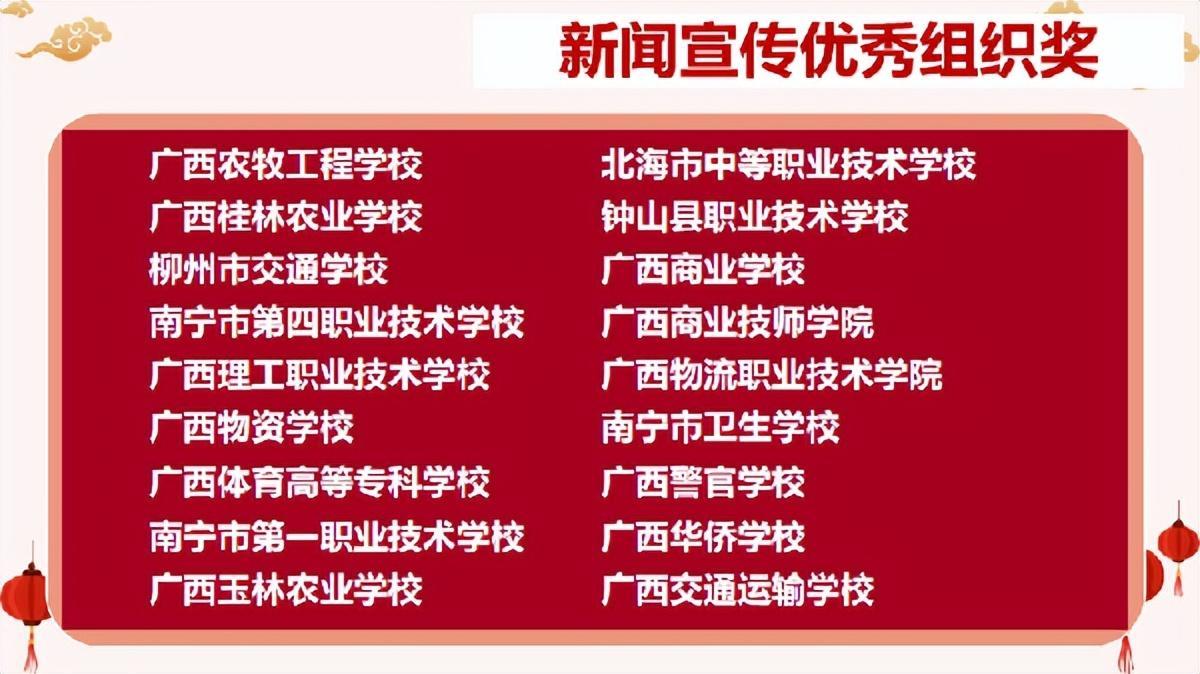 新闻宣传优秀组织奖

广西农牧工程学校
广西桂林农业学校
柳州市交通学校
南宁市第四职业技术学校
广西理工职业技术学校
广西物资学校
广西体育高等专科学校
南宁市第一职业技术学校
广西玉林农业学校

北海市中等职业技术学校
钟山县职业技术学校
广西商业学校
广西商业技师学院
广西物流职业技术学院
南宁市卫生学校
广西警官学校
广西华侨学校
广西交通运输学校